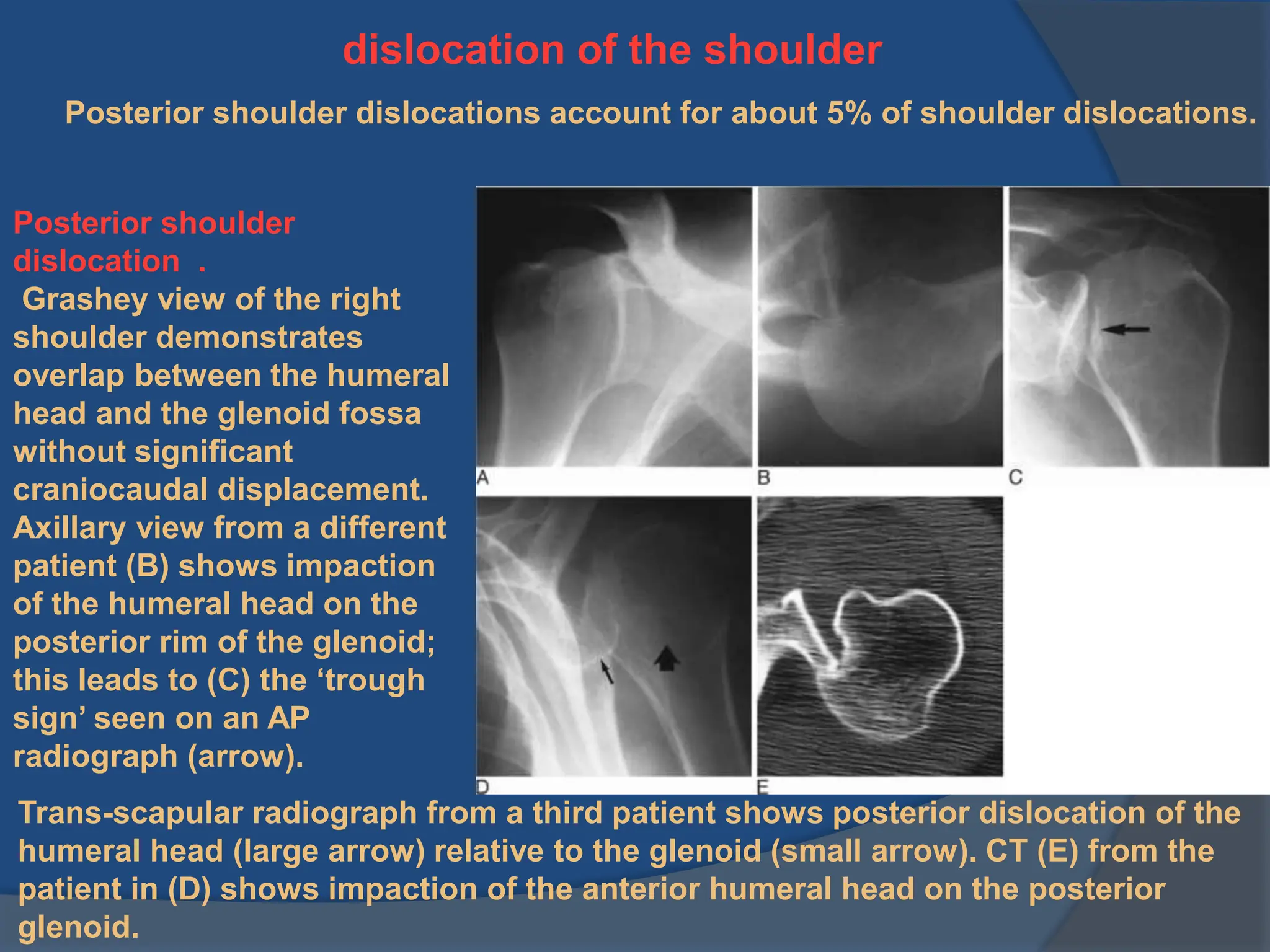 dislocation of the shoulder

Posterior shoulder dislocations account for about 5% of shoulder dislocations.

Posterior shoulder dislocation .
Grashey view of the right shoulder demonstrates overlap between the humeral head and the glenoid fossa without significant craniocaudal displacement. Axillary view from a different patient (B) shows impaction of the humeral head on the posterior rim of the glenoid; this leads to (C) the ‘trough sign’ seen on an AP radiograph (arrow).

A

B

C

D

E

Trans-scapular radiograph from a third patient shows posterior dislocation of the humeral head (large arrow) relative to the glenoid (small arrow). CT (E) from the patient in (D) shows impaction of the anterior humeral head on the posterior glenoid.